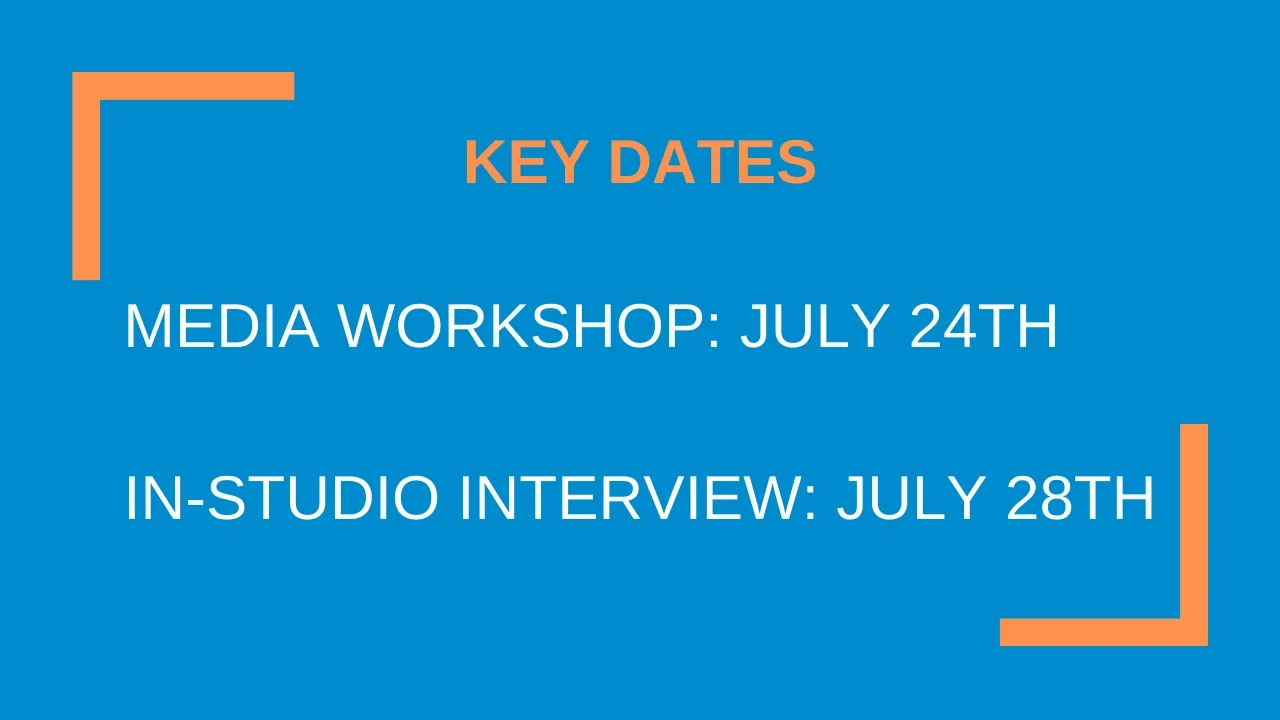 KEY DATES

MEDIA WORKSHOP: JULY 24TH

IN-STUDIO INTERVIEW: JULY 28TH